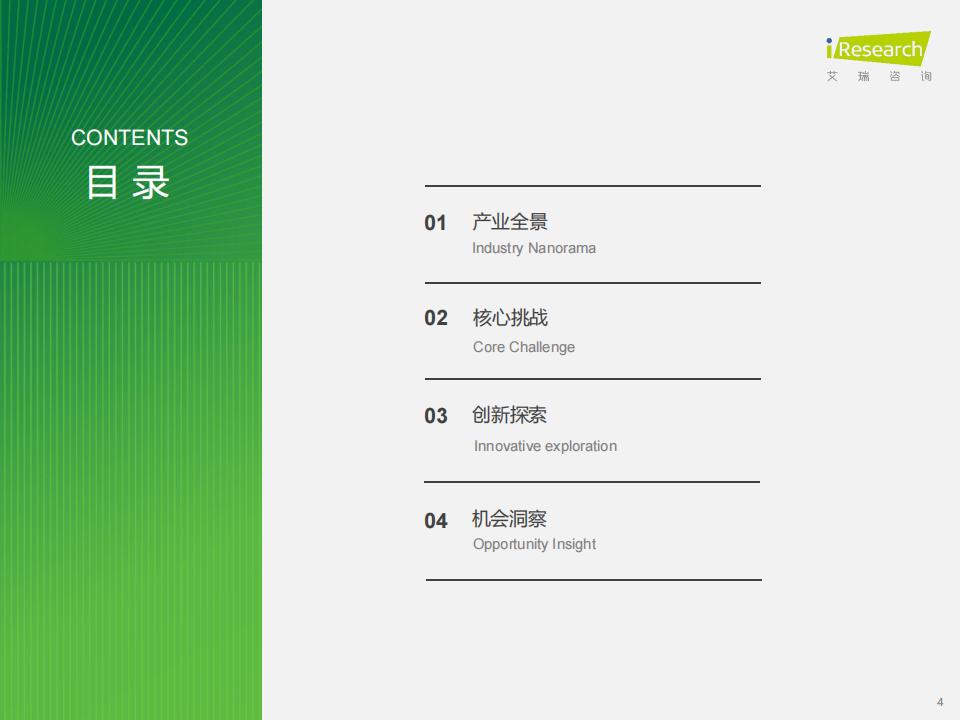 iResearch
艾 瑞 咨 询

CONTENTS
目 录

01 产业全景
Industry Nanorama

02 核心挑战
Core Challenge

03 创新探索
Innovative exploration

04 机会洞察
Opportunity Insight

4